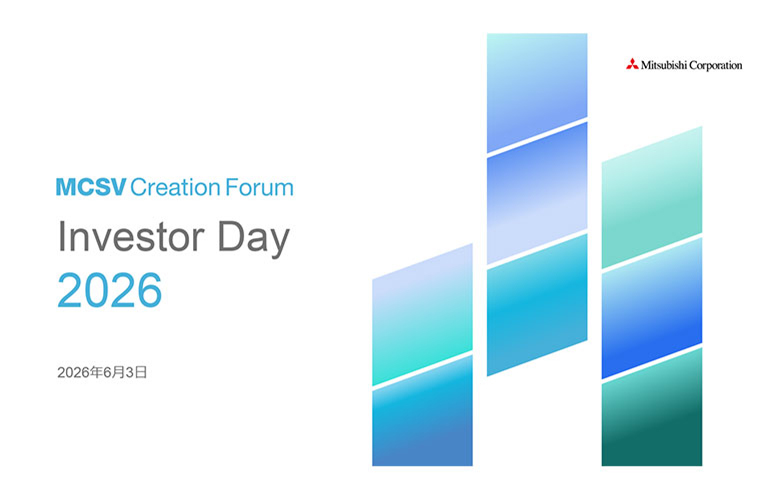 Mitsubishi Corporation

MCSV Creation Forum
Investor Day
2026

2026年6月3日